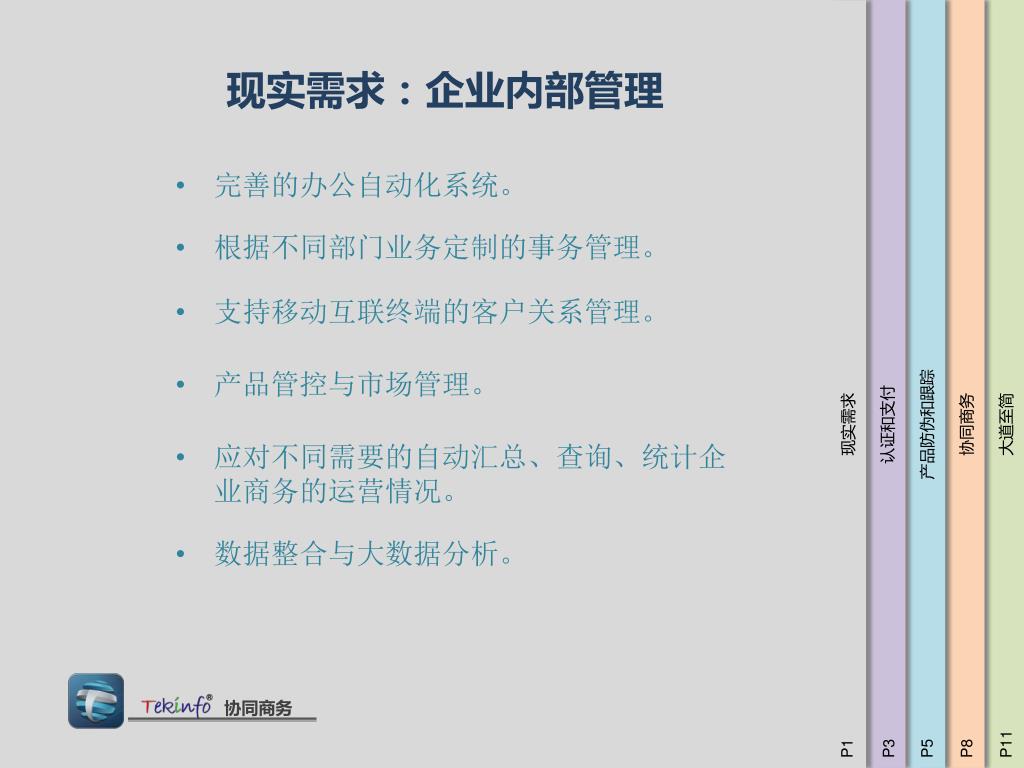 现实需求：企业内部管理

• 完善的办公自动化系统。

• 根据不同部门业务定制的事务管理。

• 支持移动互联终端的客户关系管理。

• 产品管控与市场管理。

• 应对不同需要的自动汇总、查询、统计企业商务的运营情况。

• 数据整合与大数据分析。

Tekinfo® 协同商务

现实需求 P1

认证和支付 P3

产品防伪和跟踪 P5

协同商务 P8

大道至简 P11